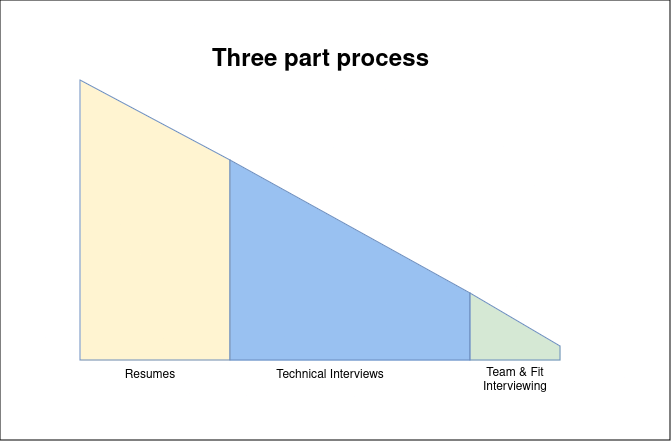 Three part process

Resumes

Technical Interviews

Team & Fit Interviewing